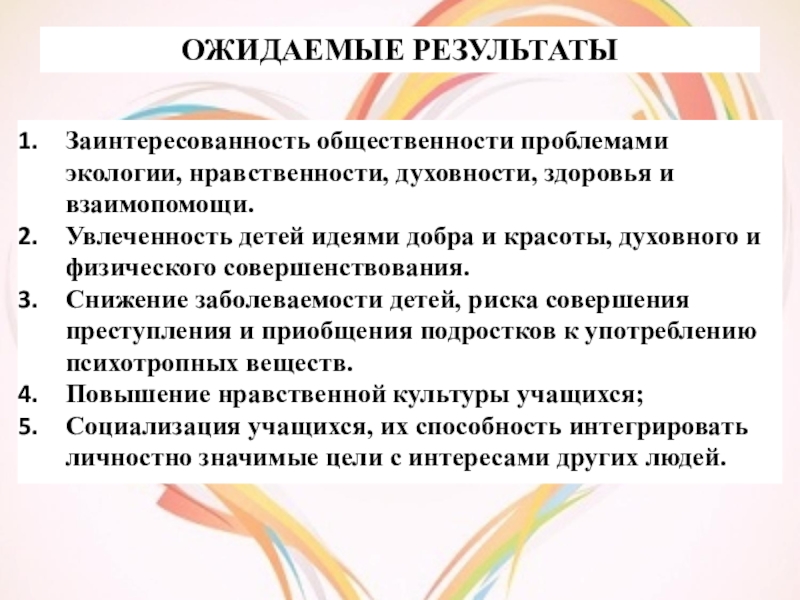 ОЖИДАЕМЫЕ РЕЗУЛЬТАТЫ

1. Заинтересованность общественности проблемами экологии, нравственности, духовности, здоровья и взаимопомощи.
2. Увлеченность детей идеями добра и красоты, духовного и физического совершенствования.
3. Снижение заболеваемости детей, риска совершения преступления и приобщения подростков к употреблению психотропных веществ.
4. Повышение нравственной культуры учащихся;
5. Социализация учащихся, их способность интегрировать личностно значимые цели с интересами других людей.